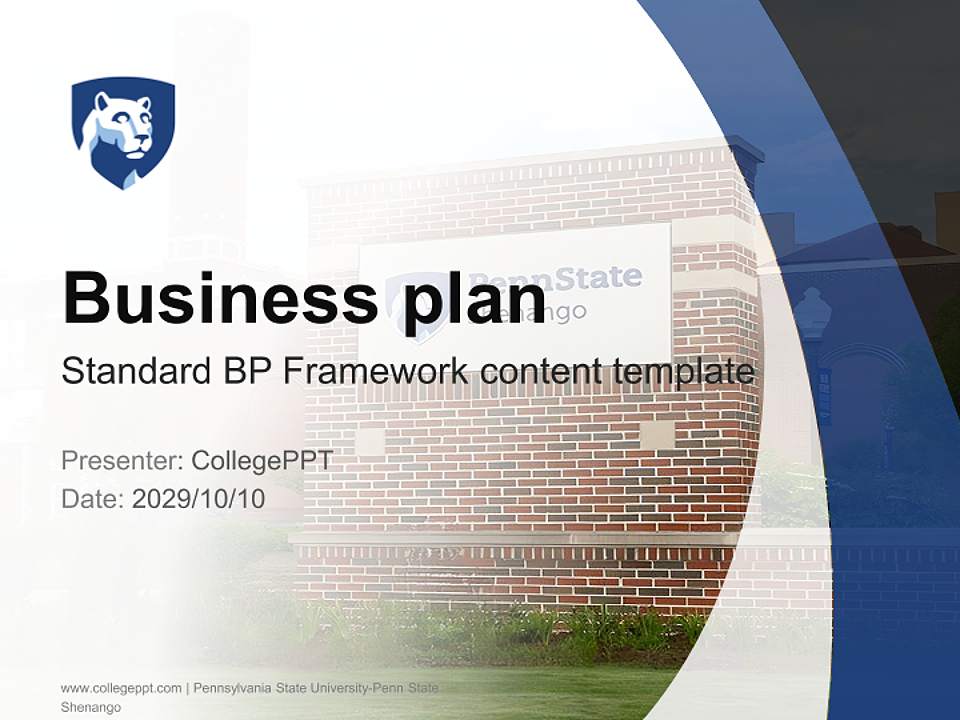 PennState
Shenango

Business plan

Standard BP Framework content template

Presenter: CollegePPT

Date: 2029/10/10

www.collegeppt.com | Pennsylvania State University-Penn State Shenango